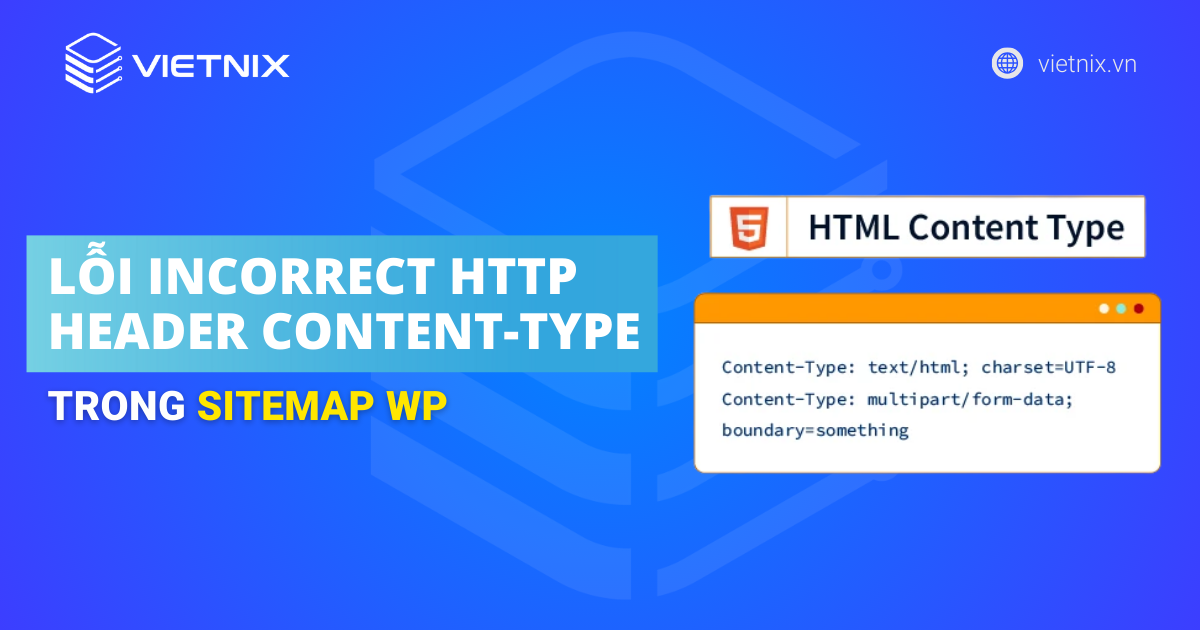 VIETNIX

vietnix.vn

LỖI INCORRECT HTTP HEADER CONTENT-TYPE

TRONG SITEMAP WP

5

HTML Content Type

Content-Type: text/html; charset=UTF-8
Content-Type: multipart/form-data; boundary=something